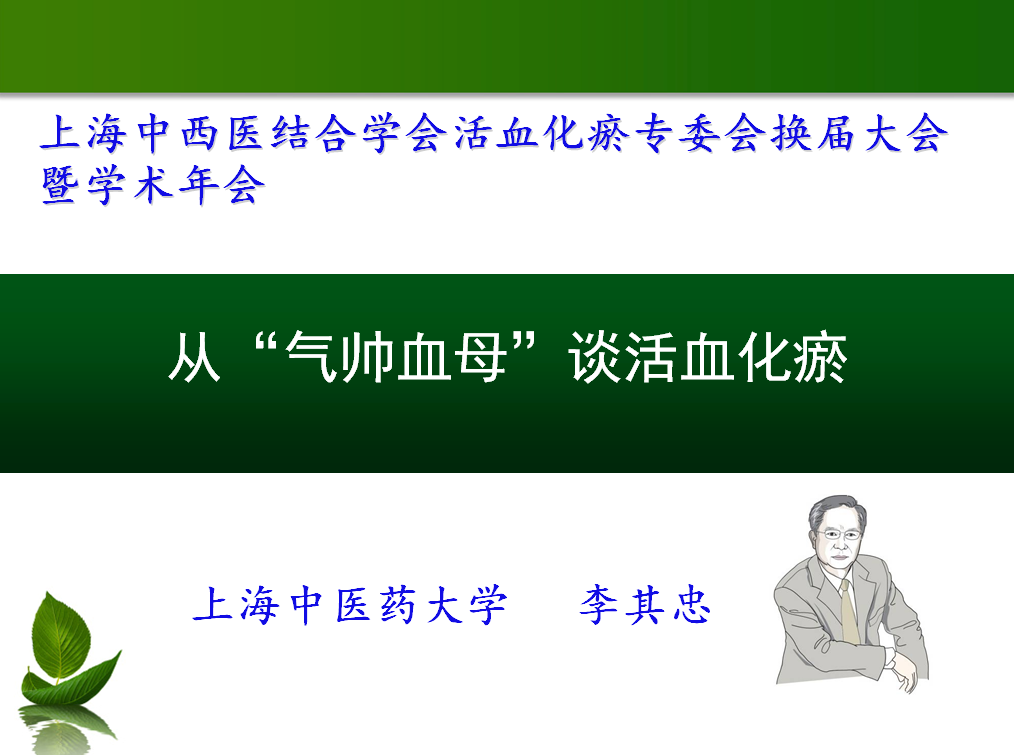 上海中西医结合学会活血化瘀专委会换届大会暨学术年会

从“气帅血母”谈活血化瘀

上海中医药大学　李其忠